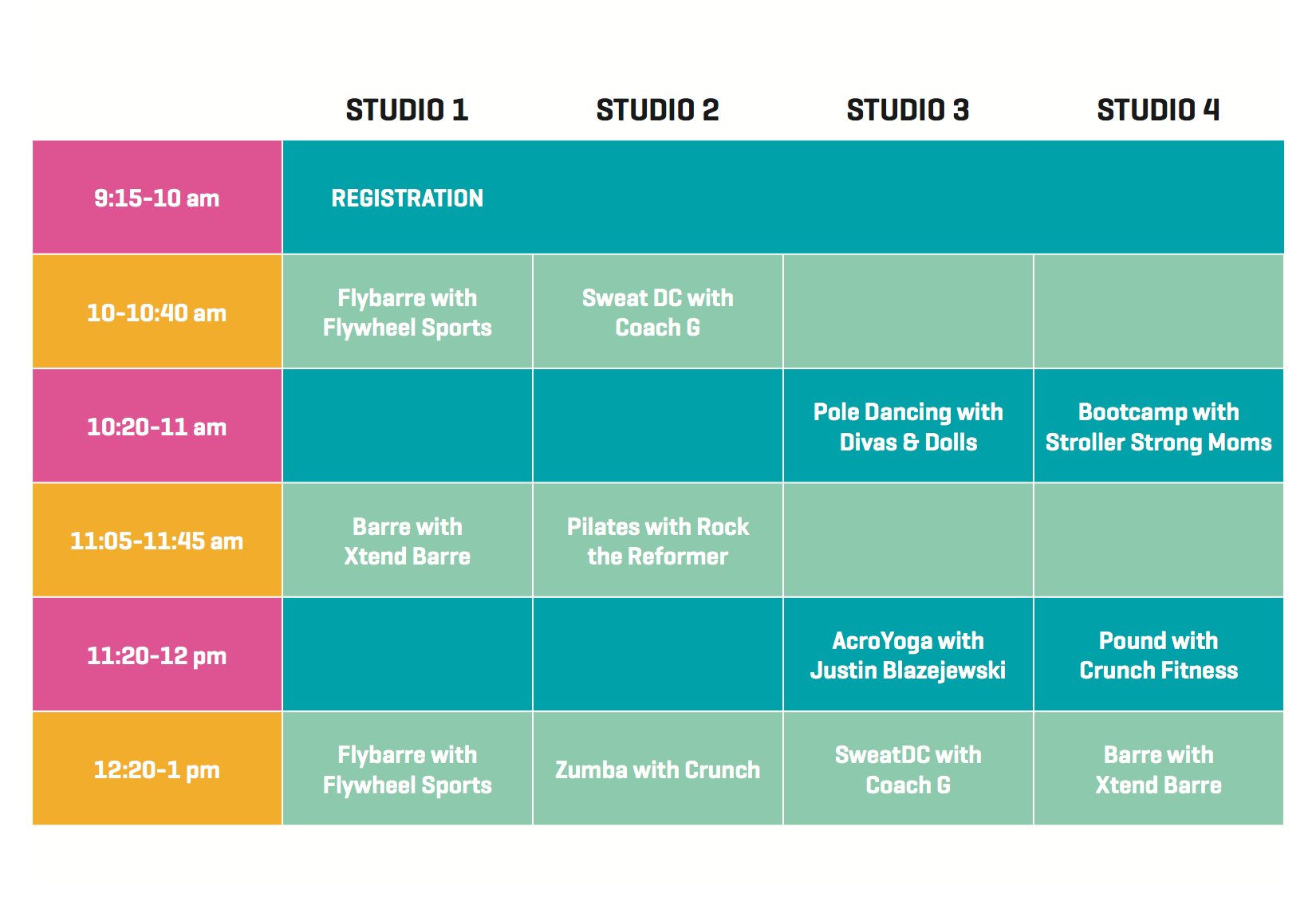 |  | STUDIO 1 | STUDIO 2 | STUDIO 3 | STUDIO 4 |
|---|---|---|---|---|
| 9:15-10 am | REGISTRATION | | | |
| 10-10:40 am | Flybarre with Flywheel Sports | Sweat DC with Coach G | | |
| 10:20-11 am | | | Pole Dancing with Divas & Dolls | Bootcamp with Stroller Strong Moms |
| 11:05-11:45 am | Barre with Xtend Barre | Pilates with Rock the Reformer | | |
| 11:20-12 pm | | | AcroYoga with Justin Blazejewski | Pound with Crunch Fitness |
| 12:20-1 pm | Flybarre with Flywheel Sports | Zumba with Crunch | SweatDC with Coach G | Barre with Xtend Barre |